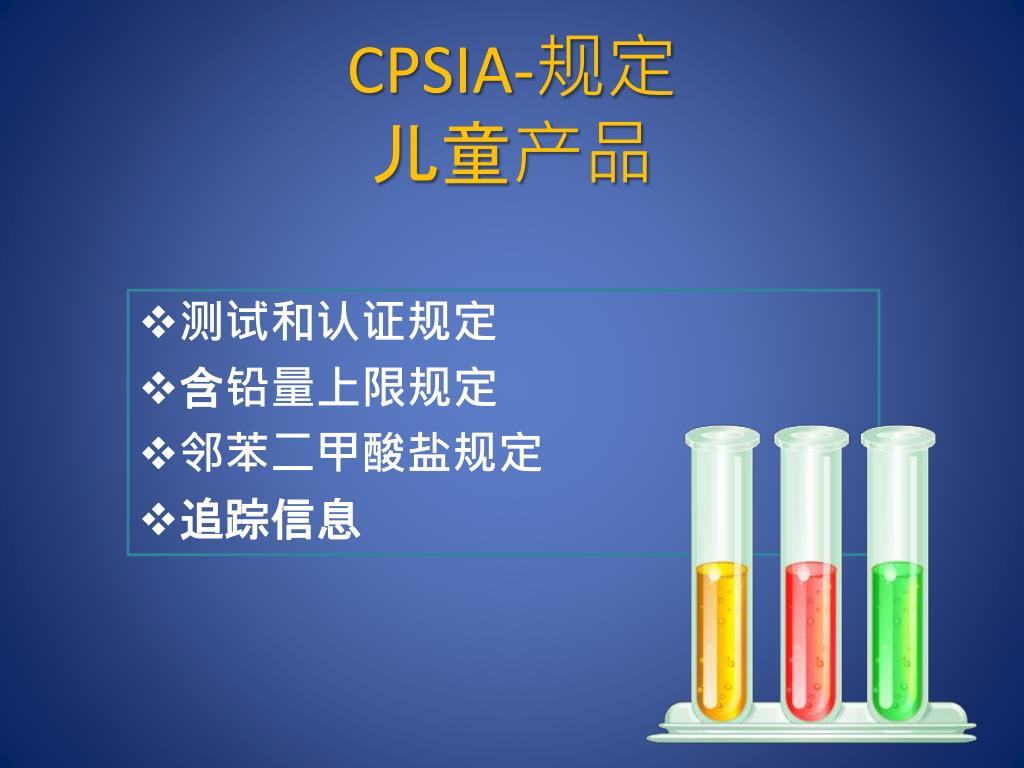 CPSIA-规定
儿童产品

❖测试和认证规定
❖含铅量上限规定
❖邻苯二甲酸盐规定
❖追踪信息